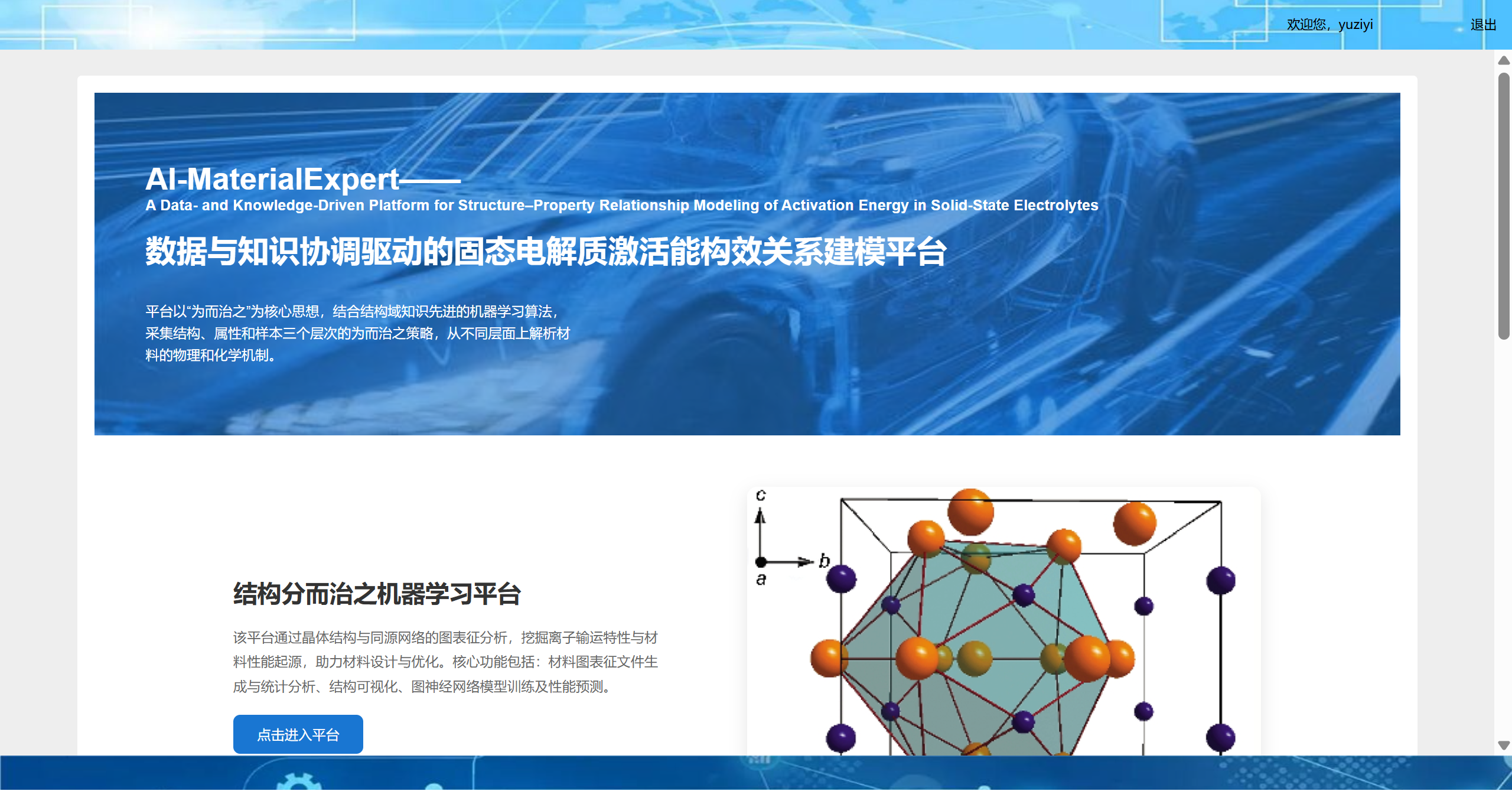 欢迎您，yuziyi

退出

AI-MaterialExpert——
A Data- and Knowledge-Driven Platform for Structure–Property Relationship Modeling of Activation Energy in Solid-State Electrolytes

数据与知识协调驱动的固态电解质激活能构效关系建模平台

平台以“为而治之”为核心思想，结合结构域知识先进的机器学习算法，采集结构、属性和样本三个层次的为而治之策略，从不同层面上解析材料的物理和化学机制。

结构分而治之机器学习平台

该平台通过晶体结构与同源网络的图表征分析，挖掘离子输运特性与材料性能起源，助力材料设计与优化。核心功能包括：材料图表征文件生成与统计分析、结构可视化、图神经网络模型训练及性能预测。

点击进入平台

c
b
a